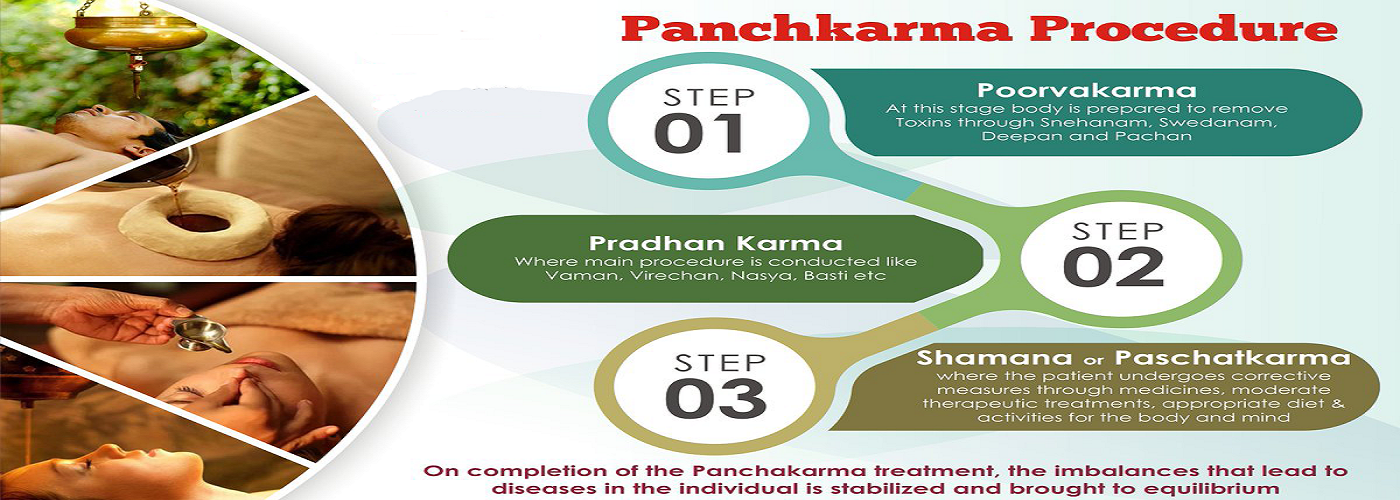 Panchkarma Procedure

STEP
01

Poorvakarma
At this stage body is prepared to remove Toxins through Snehanam, Swedanam, Deepan and Pachan

Pradhan Karma
Where main procedure is conducted like Vaman, Virechan, Nasya, Basti etc

STEP
02

STEP
03

Shamana or Paschatkarma
where the patient undergoes corrective measures through medicines, moderate therapeutic treatments, appropriate diet & activities for the body and mind

On completion of the Panchakarma treatment, the imbalances that lead to diseases in the individual is stabilized and brought to equilibrium